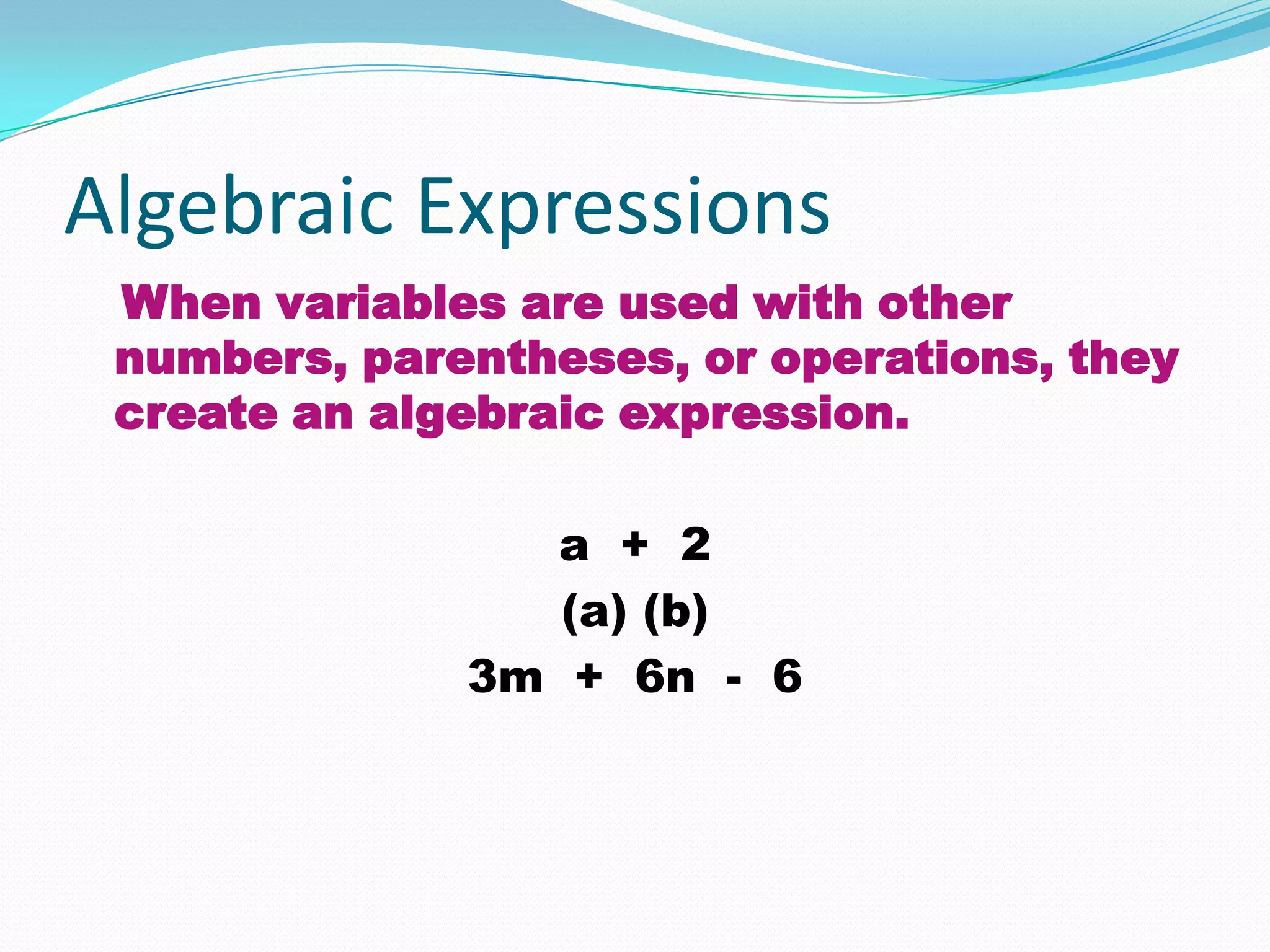 Algebraic Expressions

When variables are used with other numbers, parentheses, or operations, they create an algebraic expression.

$a + 2$

$(a)(b)$

$3m + 6n - 6$